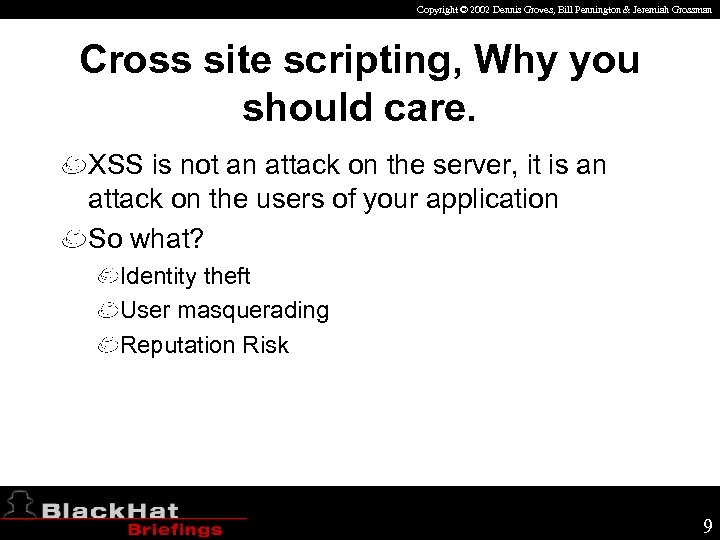 Copyright © 2002 Dennis Groves, Bill Pennington & Jeremiah Grossman

Cross site scripting, Why you should care.

XSS is not an attack on the server, it is an attack on the users of your application

So what?

Identity theft

User masquerading

Reputation Risk

BlackHat Briefings

9